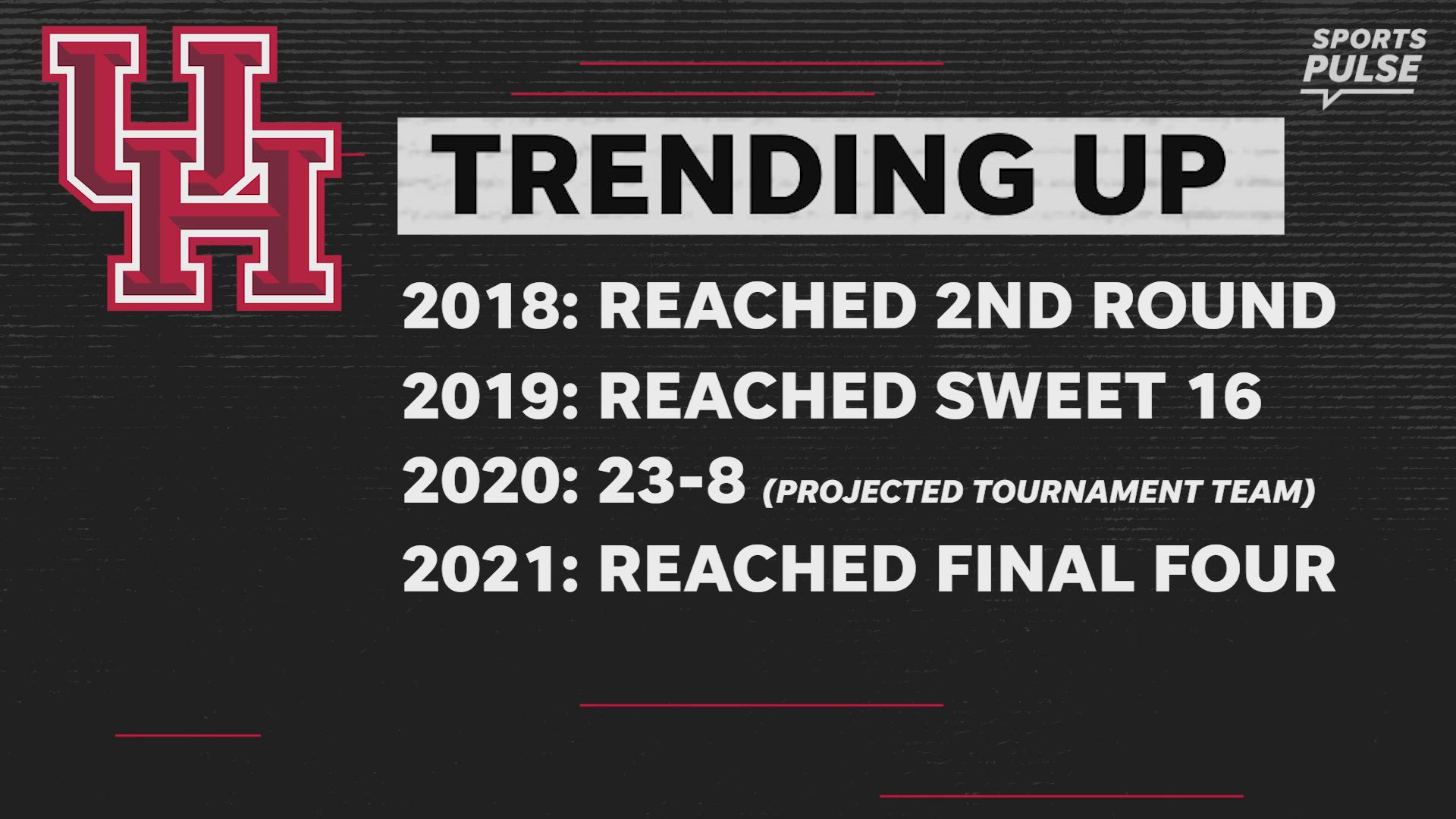 UH

SPORTS PULSE

TRENDING UP

2018: REACHED 2ND ROUND
2019: REACHED SWEET 16
2020: 23-8 (PROJECTED TOURNAMENT TEAM)
2021: REACHED FINAL FOUR